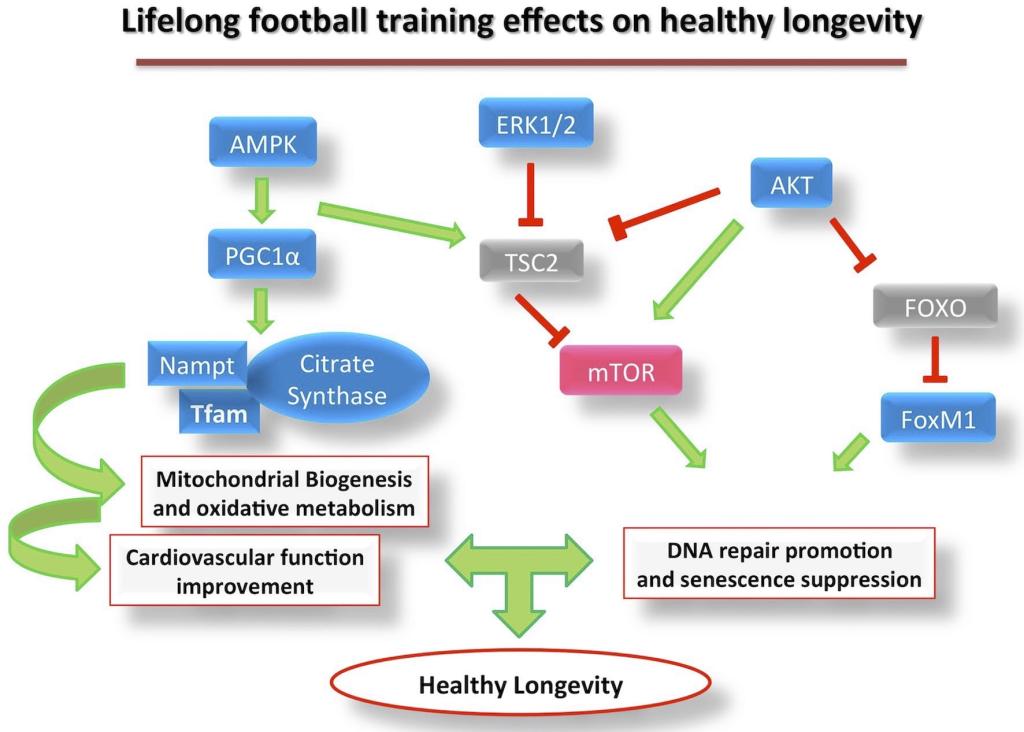 Lifelong football training effects on healthy longevity

AMPK

ERK1/2

AKT

PGC1α

TSC2

FOXO

Nampt

Citrate Synthase

Tfam

mTOR

FoxM1

Mitochondrial Biogenesis and oxidative metabolism

Cardiovascular function improvement

DNA repair promotion and senescence suppression

Healthy Longevity